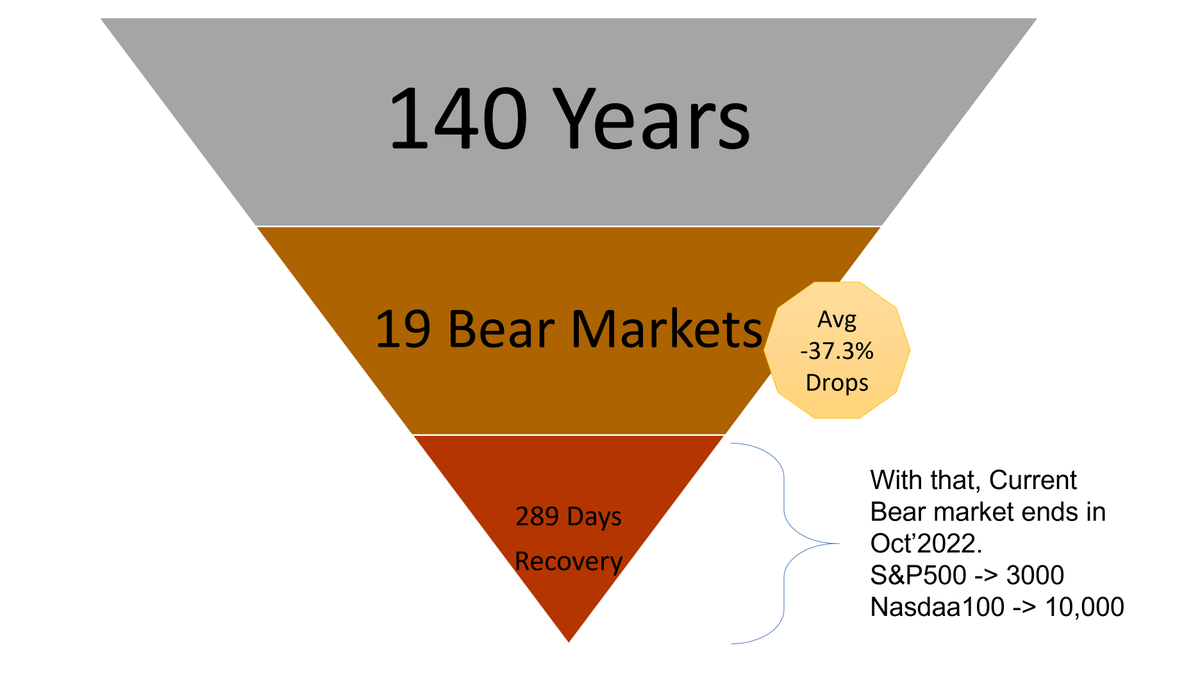 140 Years

19 Bear Markets

Avg
-37.3%
Drops

289 Days
Recovery

With that, Current Bear market ends in Oct'2022.
S&P500 -> 3000
Nasdaa100 -> 10,000